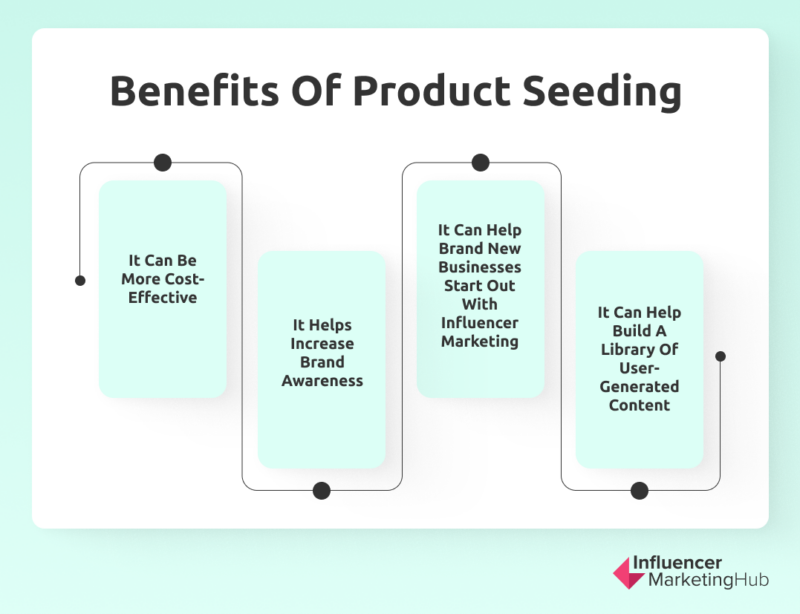 Benefits Of Product Seeding

It Can Be More Cost-Effective

It Helps Increase Brand Awareness

It Can Help Brand New Businesses Start Out With Influencer Marketing

It Can Help Build A Library Of User-Generated Content

Influencer MarketingHub